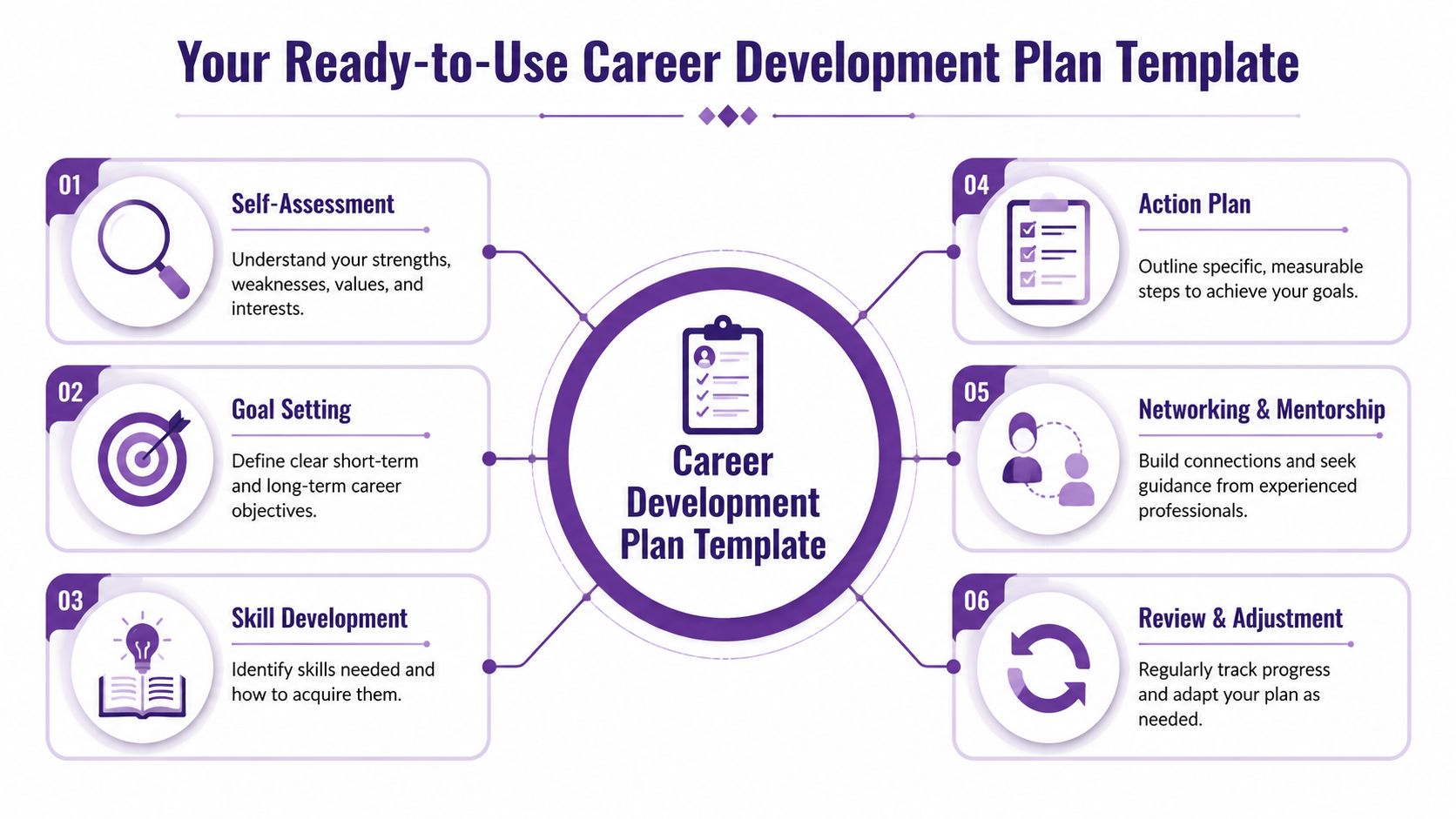 Your Ready-to-Use Career Development Plan Template

01
Self-Assessment
Understand your strengths, weaknesses, values, and interests.

02
Goal Setting
Define clear short-term and long-term career objectives.

03
Skill Development
Identify skills needed and how to acquire them.

Career Development Plan Template

04
Action Plan
Outline specific, measurable steps to achieve your goals.

05
Networking & Mentorship
Build connections and seek guidance from experienced professionals.

06
Review & Adjustment
Regularly track progress and adapt your plan as needed.